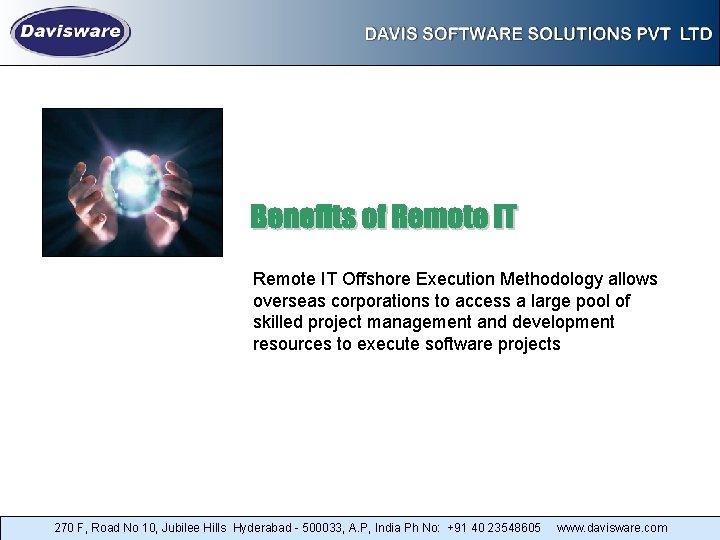 Davisware

DAVIS SOFTWARE SOLUTIONS PVT LTD

Benefits of Remote IT

Remote IT Offshore Execution Methodology allows overseas corporations to access a large pool of skilled project management and development resources to execute software projects

270 F, Road No 10, Jubilee Hills Hyderabad - 500033, A.P, India Ph No: +91 40 23548605 www.davisware.com